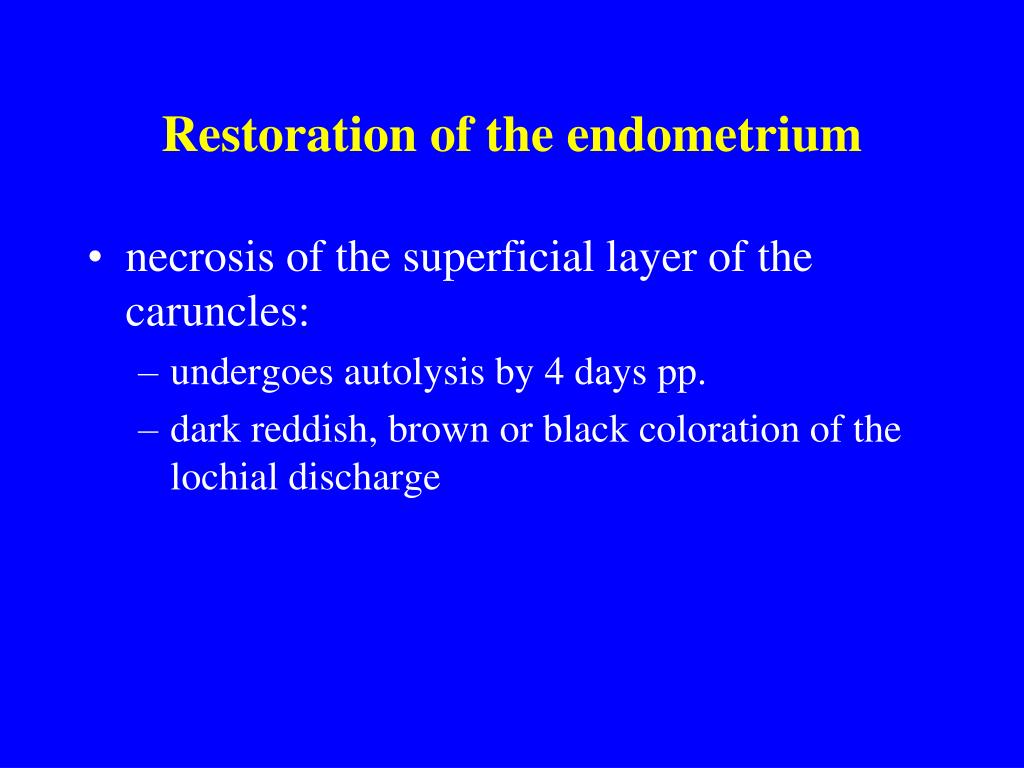 Restoration of the endometrium

• necrosis of the superficial layer of the caruncles:
– undergoes autolysis by 4 days pp.
– dark reddish, brown or black coloration of the lochial discharge